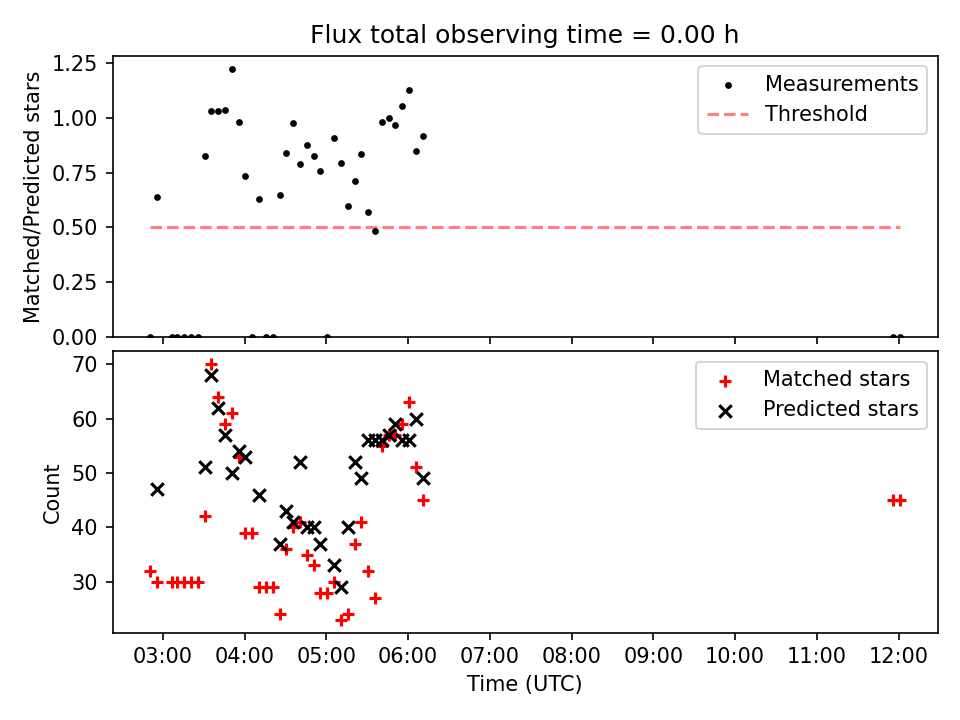 Flux total observing time = 0.00 h

Matched/Predicted stars

1.25
1.00
0.75
0.50
0.25
0.00

Measurements
Threshold

Count

70
60
50
40
30

Matched stars
Predicted stars

03:00 04:00 05:00 06:00 07:00 08:00 09:00 10:00 11:00 12:00

Time (UTC)